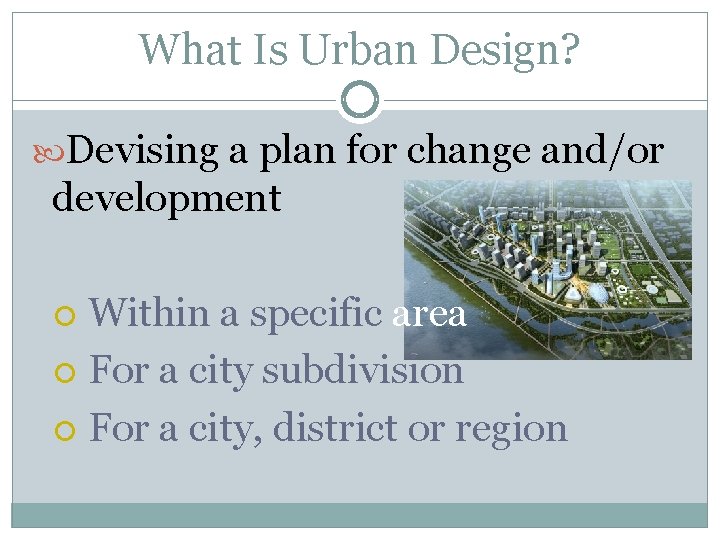 What Is Urban Design?

Devising a plan for change and/or development

Within a specific area

For a city subdivision

For a city, district or region